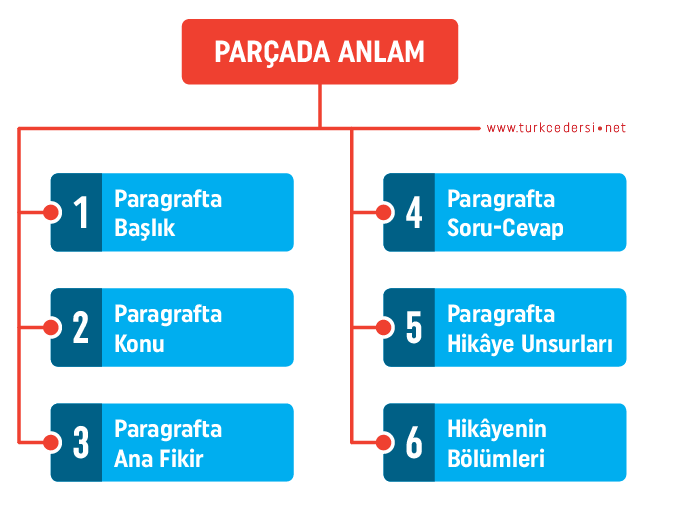 PARÇADA ANLAM

www.turkcedersi•net

1 Paragrafta Başlık

2 Paragrafta Konu

3 Paragrafta Ana Fikir

4 Paragrafta Soru-Cevap

5 Paragrafta Hikâye Unsurları

6 Hikâyenin Bölümleri